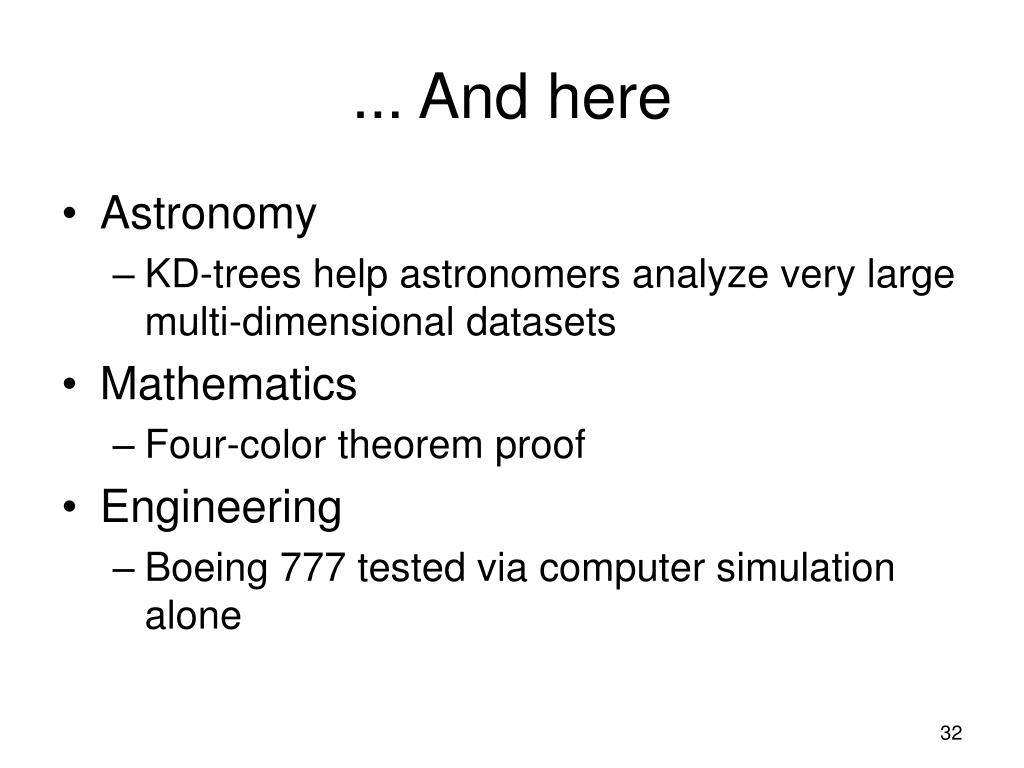 ... And here

• Astronomy
– KD-trees help astronomers analyze very large multi-dimensional datasets
• Mathematics
– Four-color theorem proof
• Engineering
– Boeing 777 tested via computer simulation alone

32